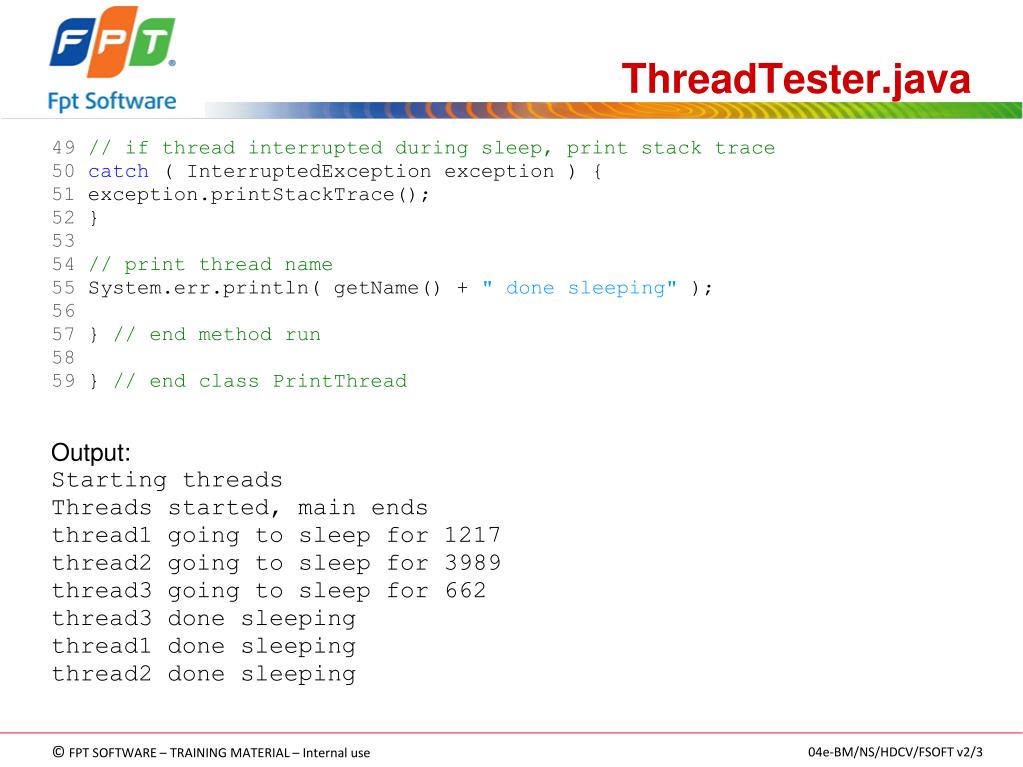 FPT
Fpt Software

ThreadTester.java

49 // if thread interrupted during sleep, print stack trace
50 catch ( InterruptedException exception ) {
51 exception.printStackTrace();
52 }
53
54 // print thread name
55 System.err.println( getName() + " done sleeping" );
56
57 } // end method run
58
59 } // end class PrintThread

Output:
Starting threads
Threads started, main ends
thread1 going to sleep for 1217
thread2 going to sleep for 3989
thread3 going to sleep for 662
thread3 done sleeping
thread1 done sleeping
thread2 done sleeping

© FPT SOFTWARE – TRAINING MATERIAL – Internal use

04e-BM/NS/HDCV/FSOFT v2/3